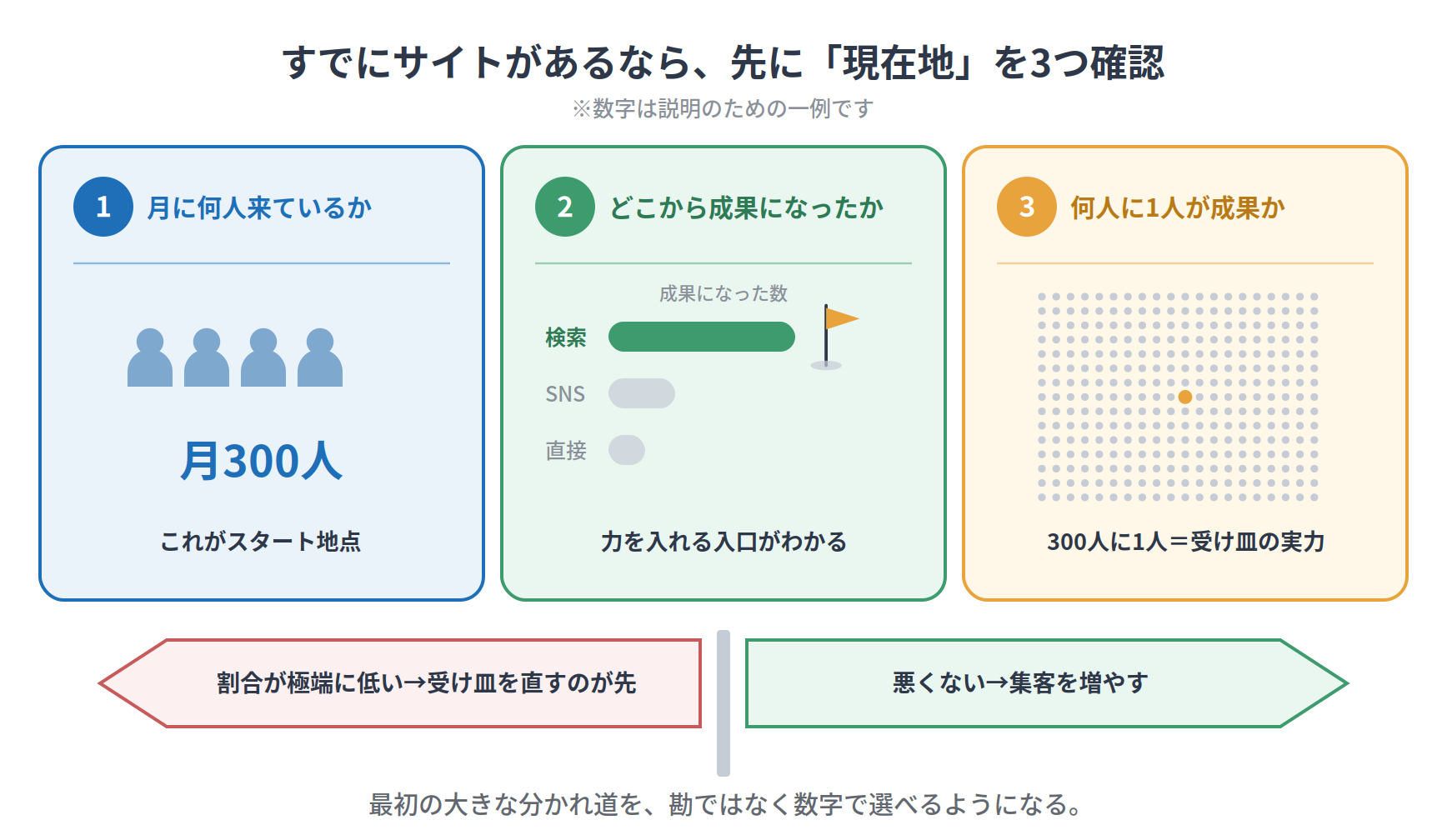 すでにサイトがあるなら、先に「現在地」を3つ確認
※数字は説明のための一例です

1 月に何人来ているか

月300人

これがスタート地点

2 どこから成果になったか

成果になった数

検索

SNS

直接

力を入れる入口がわかる

3 何人に1人が成果か

300人に1人＝受け皿の実力

割合が極端に低い→受け皿を直すのが先

悪くない→集客を増やす

最初の大きな分かれ道を、勘ではなく数字で選べるようになる。